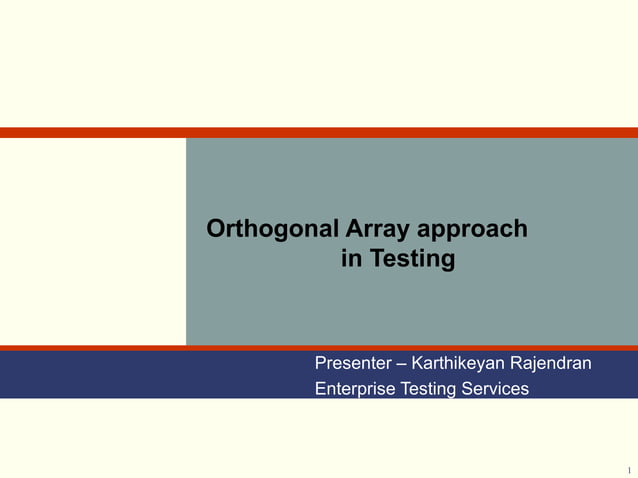 Orthogonal Array approach in Testing

Presenter – Karthikeyan Rajendran
Enterprise Testing Services

1